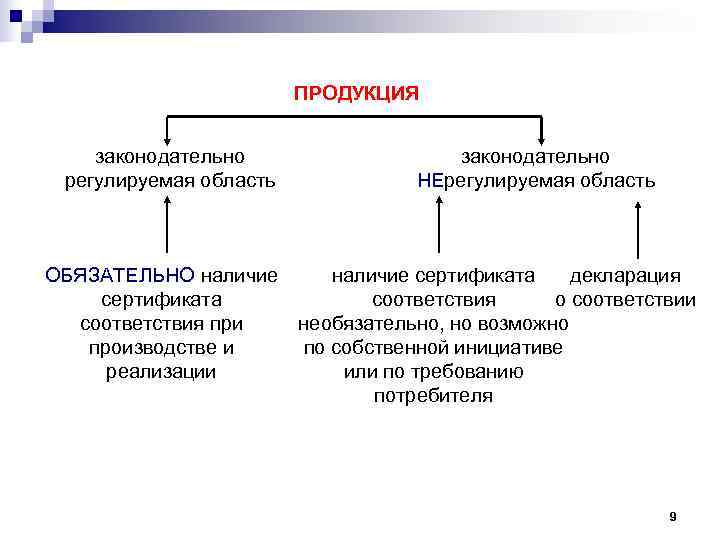 ПРОДУКЦИЯ

законодательно регулируемая область

законодательно НЕрегулируемая область

ОБЯЗАТЕЛЬНО наличие сертификата соответствия при производстве и реализации

наличие сертификата соответствия необязательно, но возможно по собственной инициативе или по требованию потребителя

декларация о соответствии

9